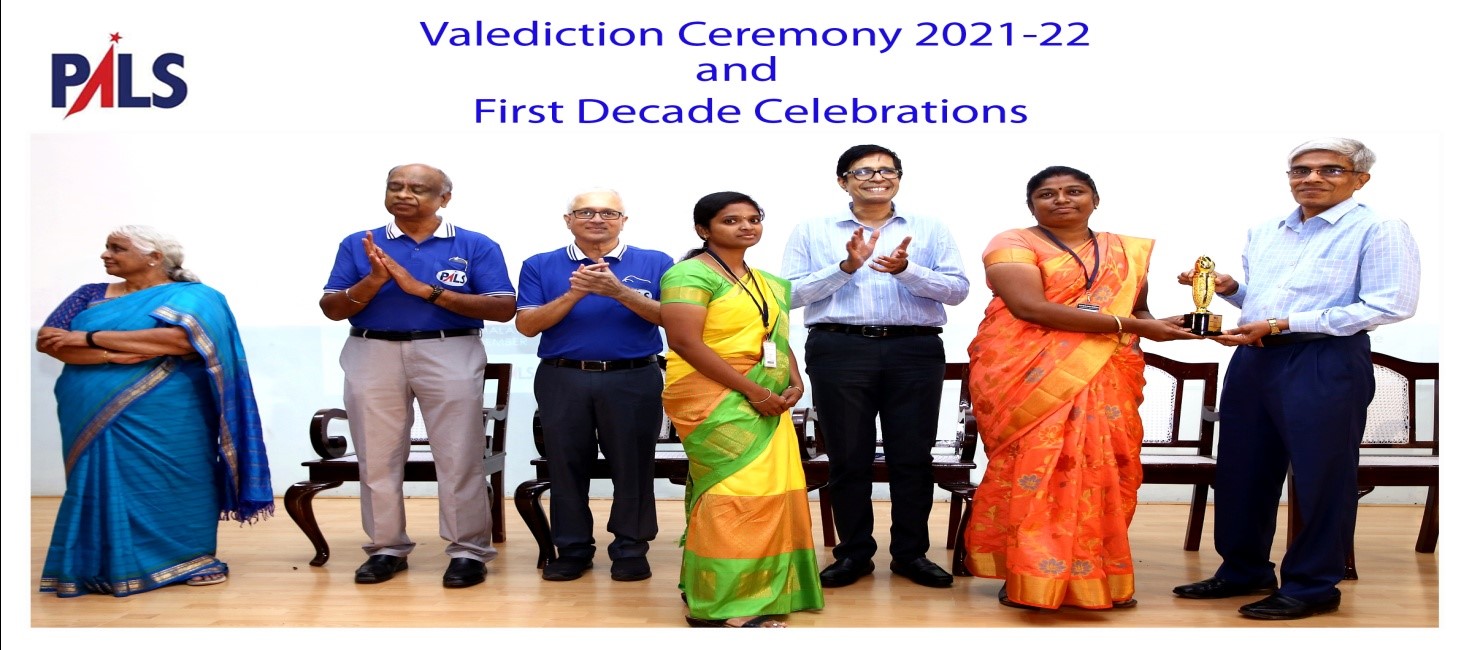 PALS

Valediction Ceremony 2021-22
and
First Decade Celebrations

PALS